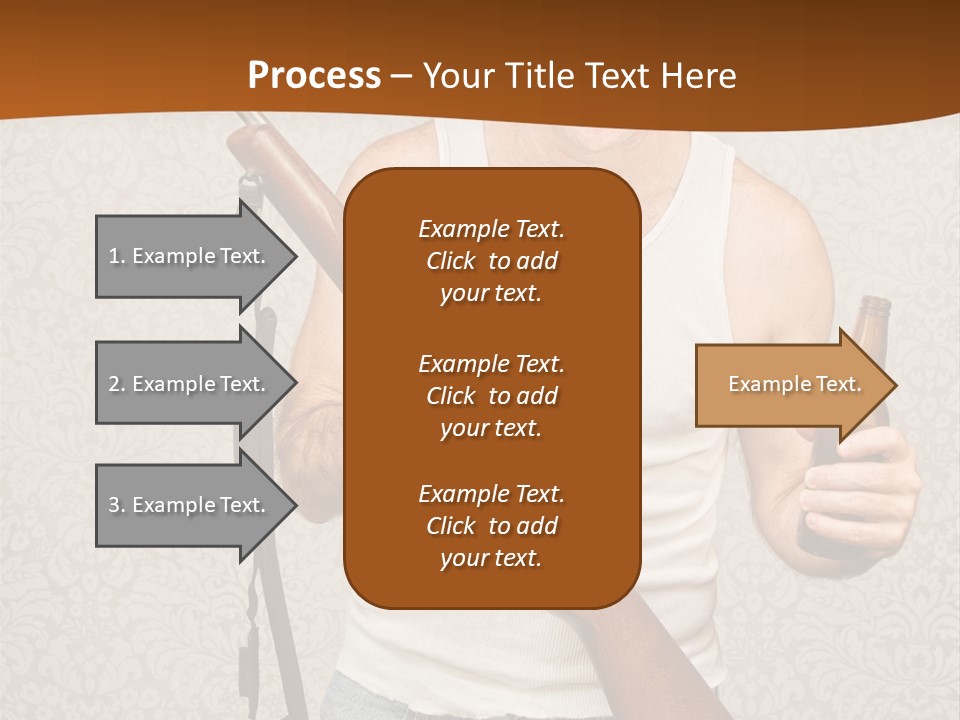 Process – Your Title Text Here

1. Example Text.

2. Example Text.

3. Example Text.

Example Text. Click to add your text.

Example Text. Click to add your text.

Example Text. Click to add your text.

Example Text.